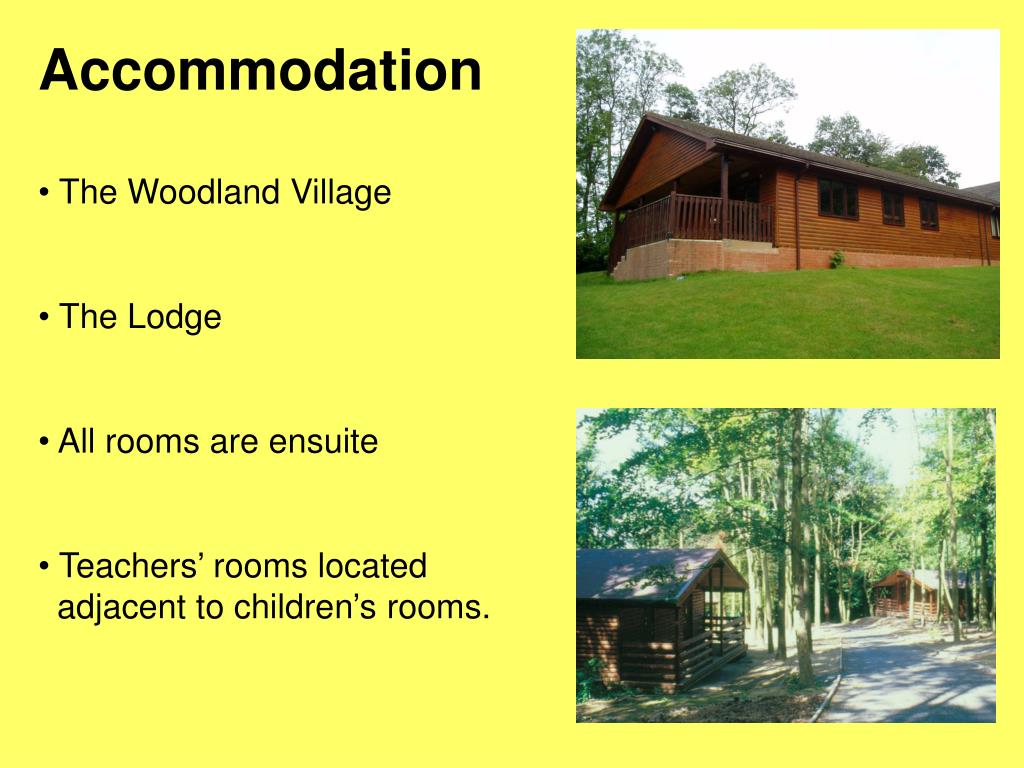 Accommodation

• The Woodland Village

• The Lodge

• All rooms are ensuite

• Teachers’ rooms located adjacent to children’s rooms.